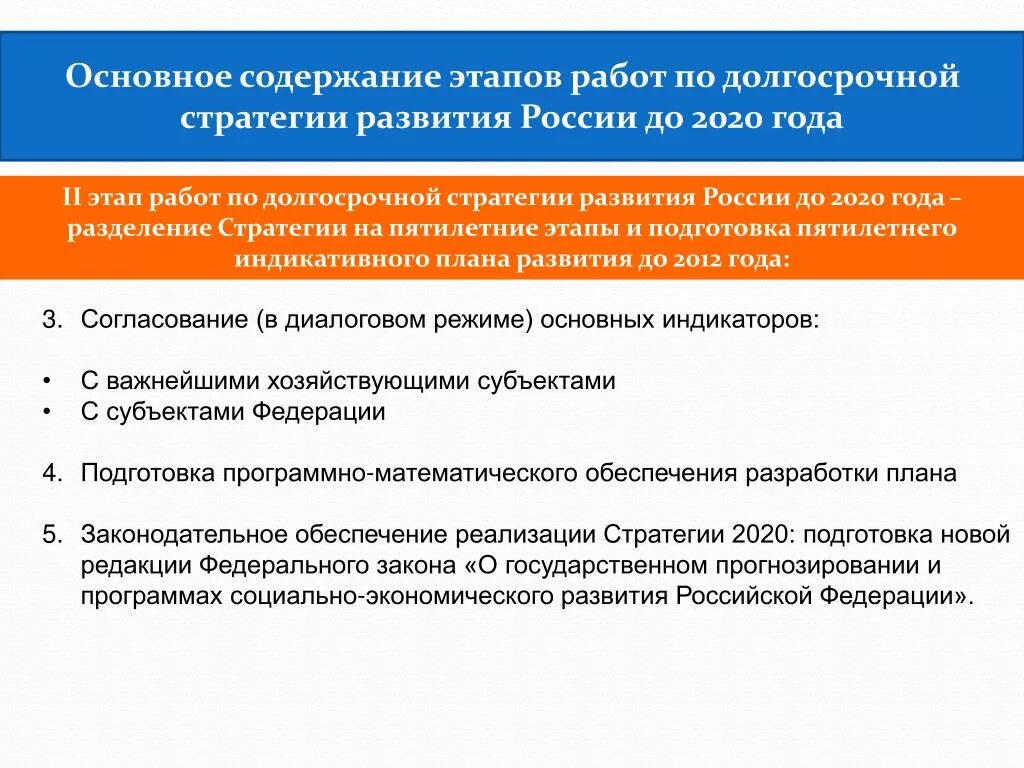 Основное содержание этапов работ по долгосрочной стратегии развития России до 2020 года

II этап работ по долгосрочной стратегии развития России до 2020 года – разделение Стратегии на пятилетние этапы и подготовка пятилетнего индикативного плана развития до 2012 года:

3. Согласование (в диалоговом режиме) основных индикаторов:

• С важнейшими хозяйствующими субъектами
• С субъектами Федерации

4. Подготовка программно-математического обеспечения разработки плана

5. Законодательное обеспечение реализации Стратегии 2020: подготовка новой редакции Федерального закона «О государственном прогнозировании и программах социально-экономического развития Российской Федерации».